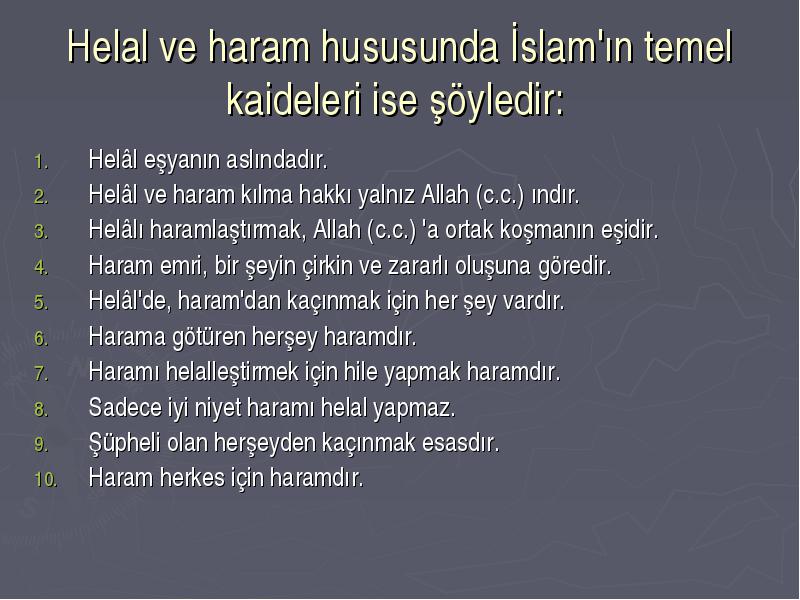 Helal ve haram hususunda İslam'ın temel kaideleri ise şöyledir:

1. Helâl eşyanın aslındadır.
2. Helâl ve haram kılma hakkı yalnız Allah (c.c.) ındır.
3. Helâlı haramlaştırmak, Allah (c.c.) 'a ortak koşmanın eşidir.
4. Haram emri, bir şeyin çirkin ve zararlı oluşuna göredir.
5. Helâl'de, haram'dan kaçınmak için her şey vardır.
6. Harama götüren herşey haramdır.
7. Haramı helalleştirmek için hile yapmak haramdır.
8. Sadece iyi niyet haramı helal yapmaz.
9. Şüpheli olan herşeyden kaçınmak esasdır.
10. Haram herkes için haramdır.